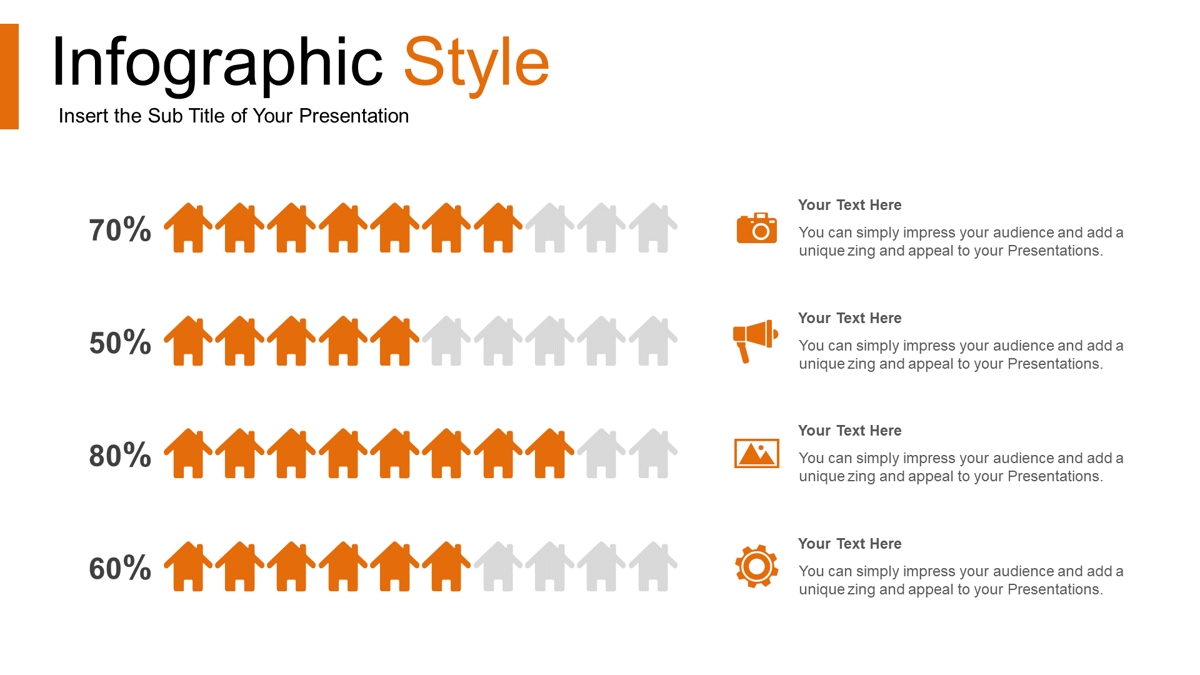 Infographic Style

Insert the Sub Title of Your Presentation

70%

50%

80%

60%

Your Text Here

You can simply impress your audience and add a unique zing and appeal to your Presentations.

Your Text Here

You can simply impress your audience and add a unique zing and appeal to your Presentations.

Your Text Here

You can simply impress your audience and add a unique zing and appeal to your Presentations.

Your Text Here

You can simply impress your audience and add a unique zing and appeal to your Presentations.